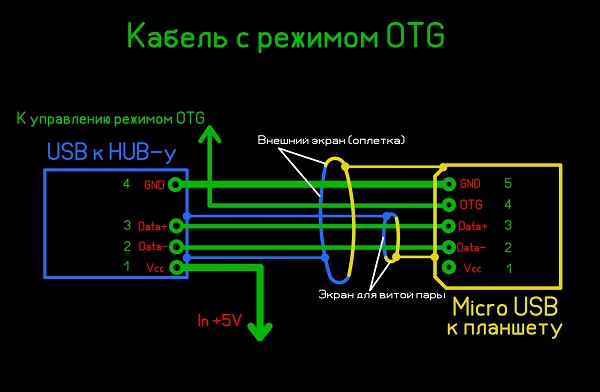 Кабель с режимом OTG

К управлению режимом OTG

USB к HUB-у

Внешний экран (оплетка)

4 GND
3 Data+
2 Data-
1 Vcc

GND 5
OTG 4
Data+ 3
Data- 2
Vcc 1

Экран для витой пары

In +5V

Micro USB к планшету